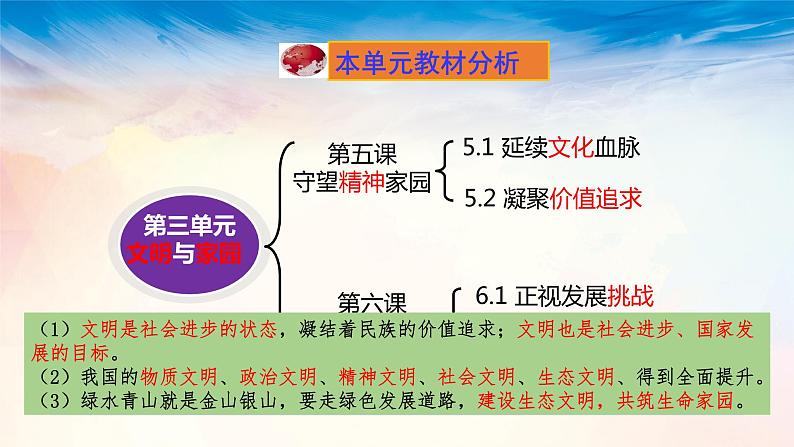 本单元教材分析

第三单元
文明与家园

第五课
守望精神家园

5.1 延续文化血脉

5.2 凝聚价值追求

第六课

6.1 正视发展挑战

（1）文明是社会进步的状态，凝结着民族的价值追求；文明也是社会进步、国家发展的目标。
（2）我国的物质文明、政治文明、精神文明、社会文明、生态文明、得到全面提升。
（3）绿水青山就是金山银山，要走绿色发展道路，建设生态文明，共筑生命家园。